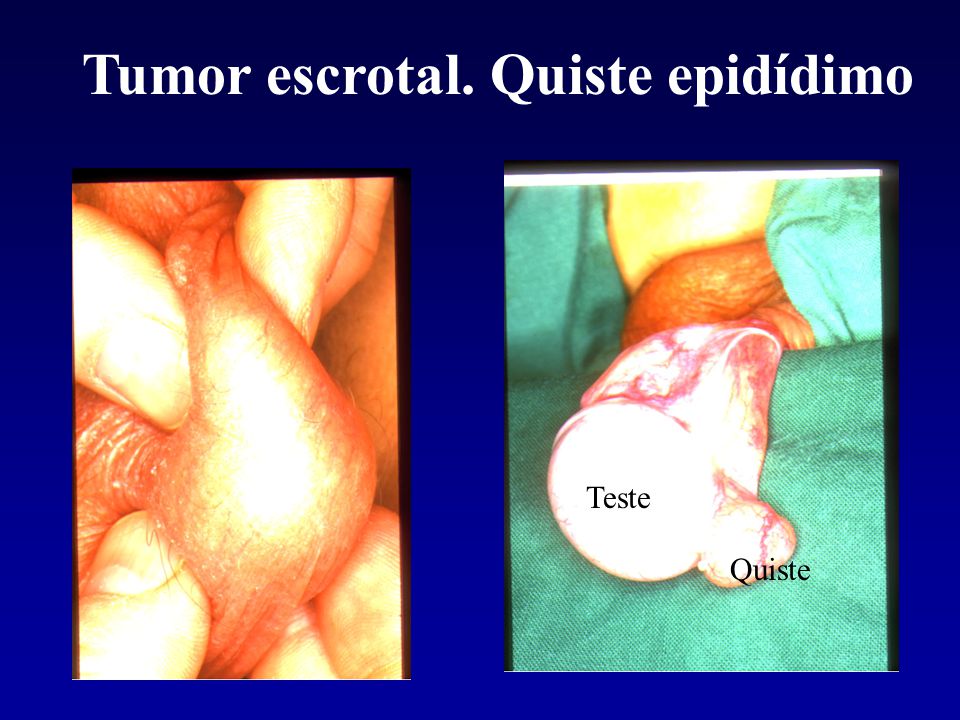 Tumor escrotal. Quiste epidídimo

Teste

Quiste